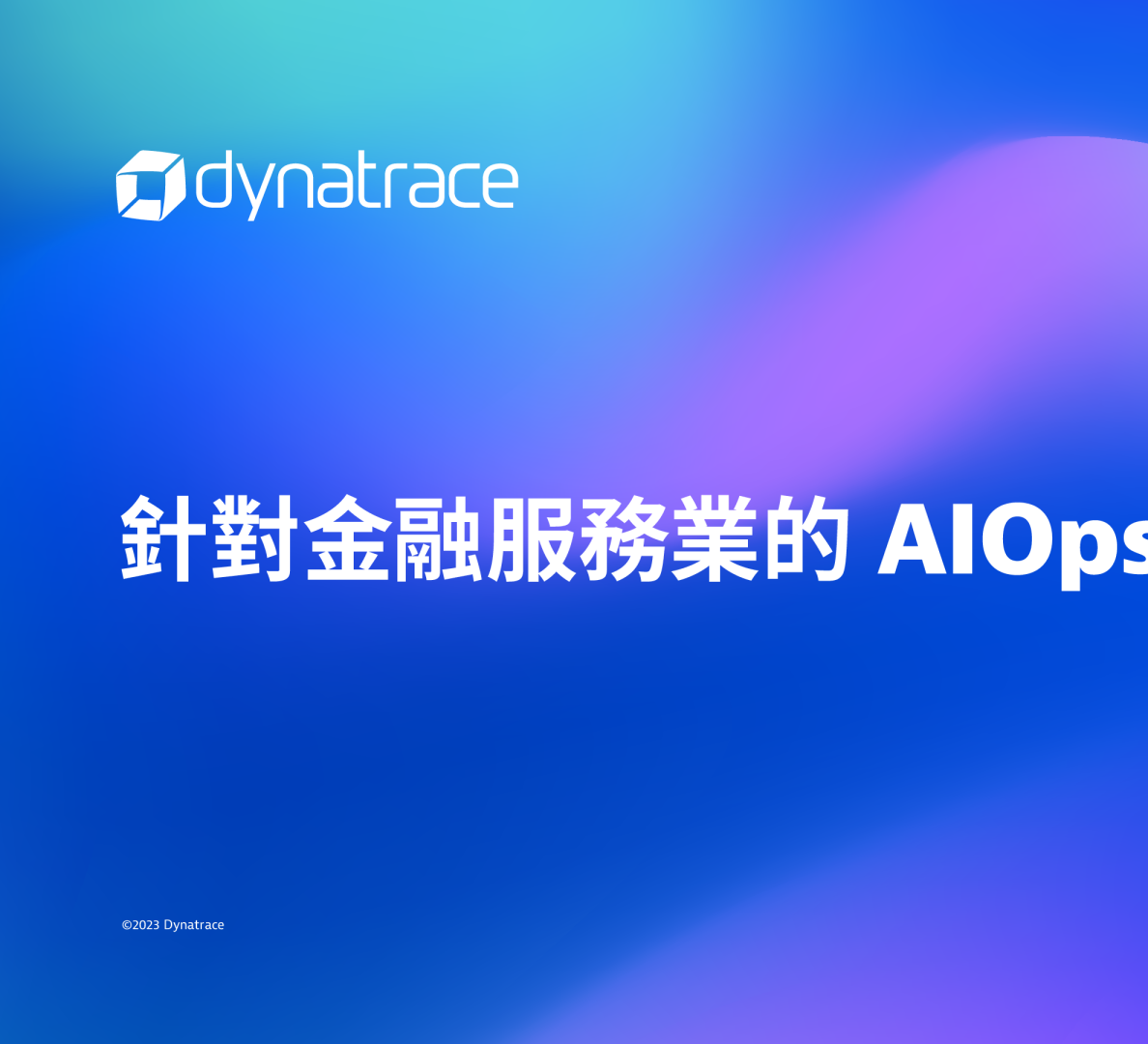 dynatrace

針對金融服務業的 AIOps

©2023 Dynatrace